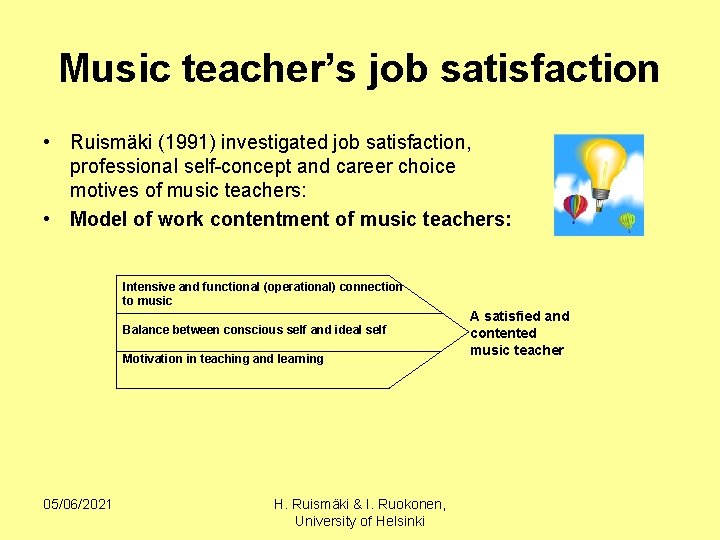 Music teacher's job satisfaction

• Ruismäki (1991) investigated job satisfaction, professional self-concept and career choice motives of music teachers:
• Model of work contentment of music teachers:

Intensive and functional (operational) connection to music

Balance between conscious self and ideal self

Motivation in teaching and learning

A satisfied and contented music teacher

05/06/2021

H. Ruismäki & I. Ruokonen, University of Helsinki